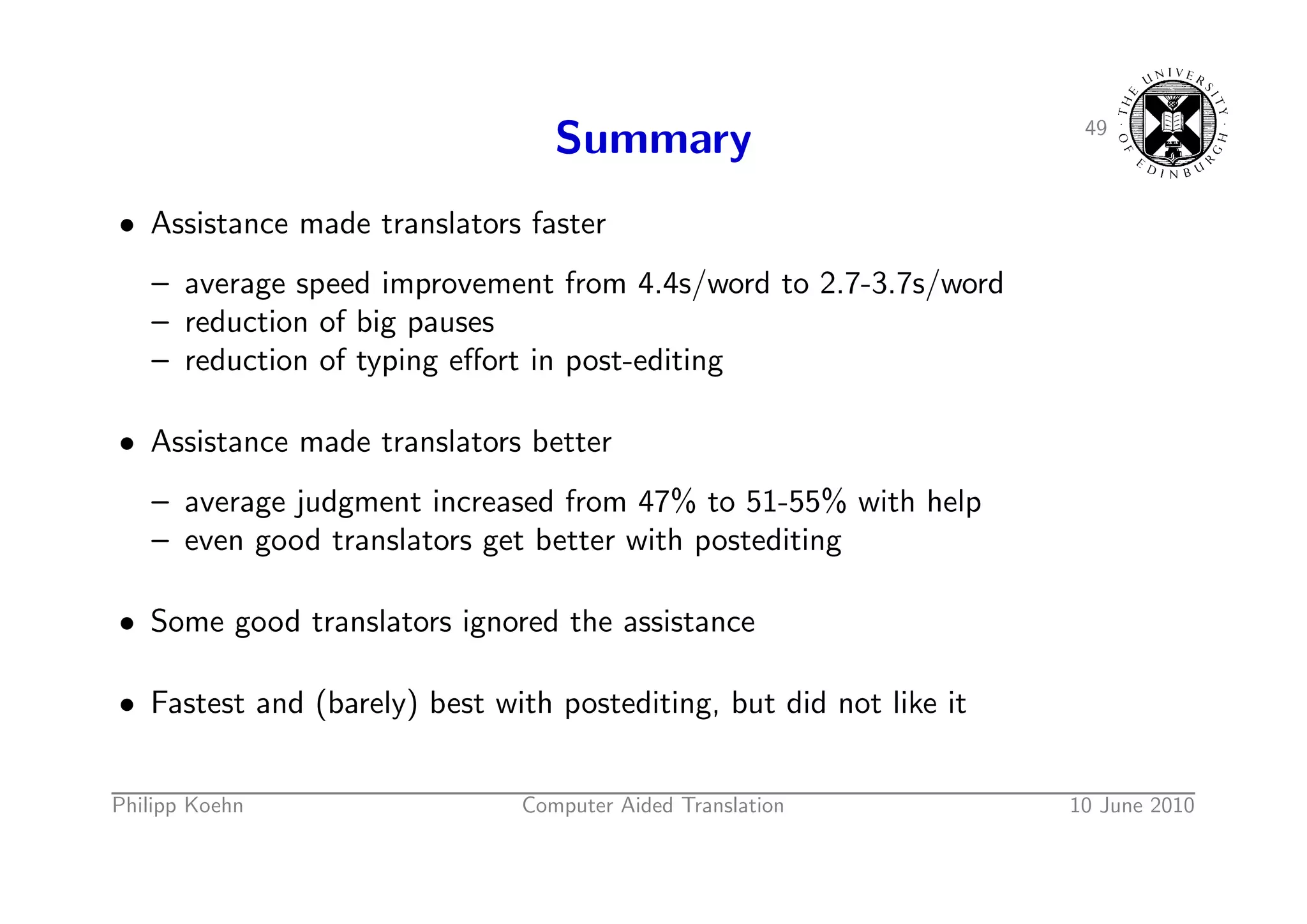 Summary

49

THE UNIVERSITY OF EDINBURGH

• Assistance made translators faster

– average speed improvement from 4.4s/word to 2.7-3.7s/word
– reduction of big pauses
– reduction of typing effort in post-editing

• Assistance made translators better

– average judgment increased from 47% to 51-55% with help
– even good translators get better with postediting

• Some good translators ignored the assistance

• Fastest and (barely) best with postediting, but did not like it

Philipp Koehn Computer Aided Translation 10 June 2010